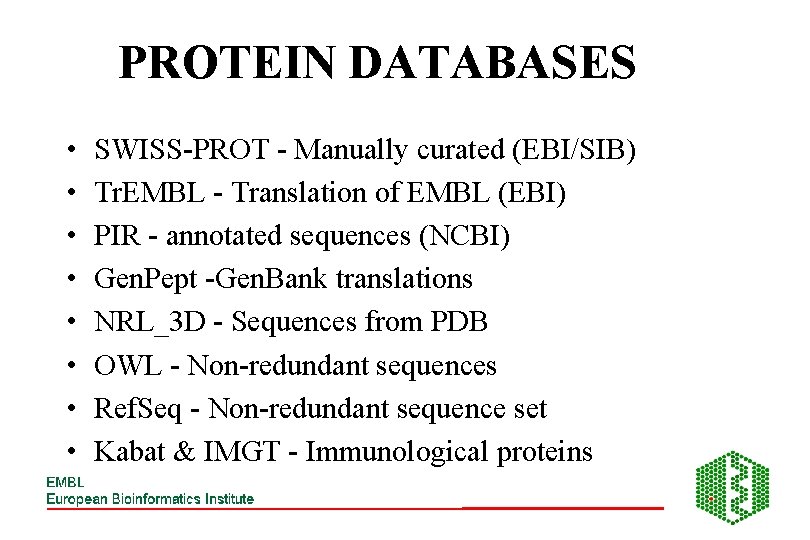 PROTEIN DATABASES

• SWISS-PROT - Manually curated (EBI/SIB)
• TrEMBL - Translation of EMBL (EBI)
• PIR - annotated sequences (NCBI)
• GenPept -GenBank translations
• NRL_3D - Sequences from PDB
• OWL - Non-redundant sequences
• RefSeq - Non-redundant sequence set
• Kabat & IMGT - Immunological proteins

EMBL
European Bioinformatics Institute